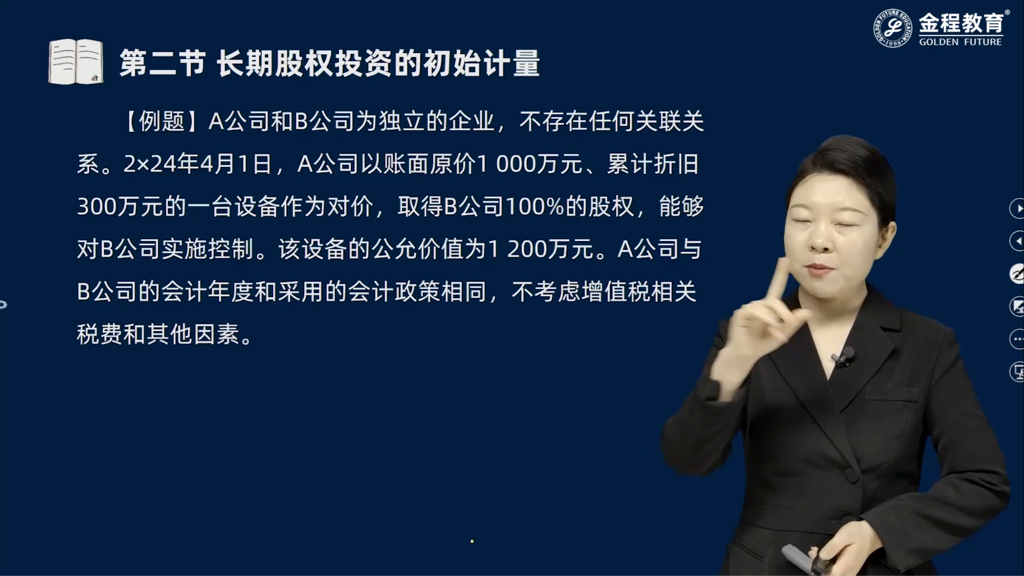 金程教育®
GOLDEN FUTURE

第二节 长期股权投资的初始计量

【例题】A公司和B公司为独立的企业，不存在任何关联关系。2×24年4月1日，A公司以账面原价1 000万元、累计折旧300万元的一台设备作为对价，取得B公司100%的股权，能够对B公司实施控制。该设备的公允价值为1 200万元。A公司与B公司的会计年度和采用的会计政策相同，不考虑增值税相关税费和其他因素。